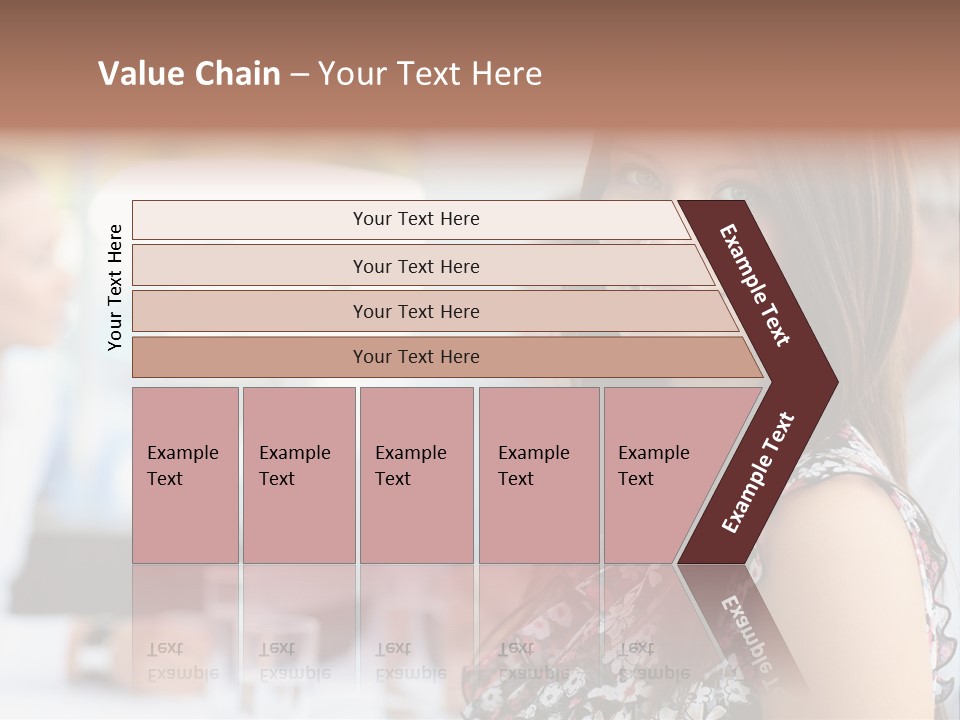 Value Chain – Your Text Here

Your Text Here

Your Text Here

Your Text Here

Your Text Here

Your Text Here

Example Text

Example Text

Example Text

Example Text

Example Text

Example Text

Example Text